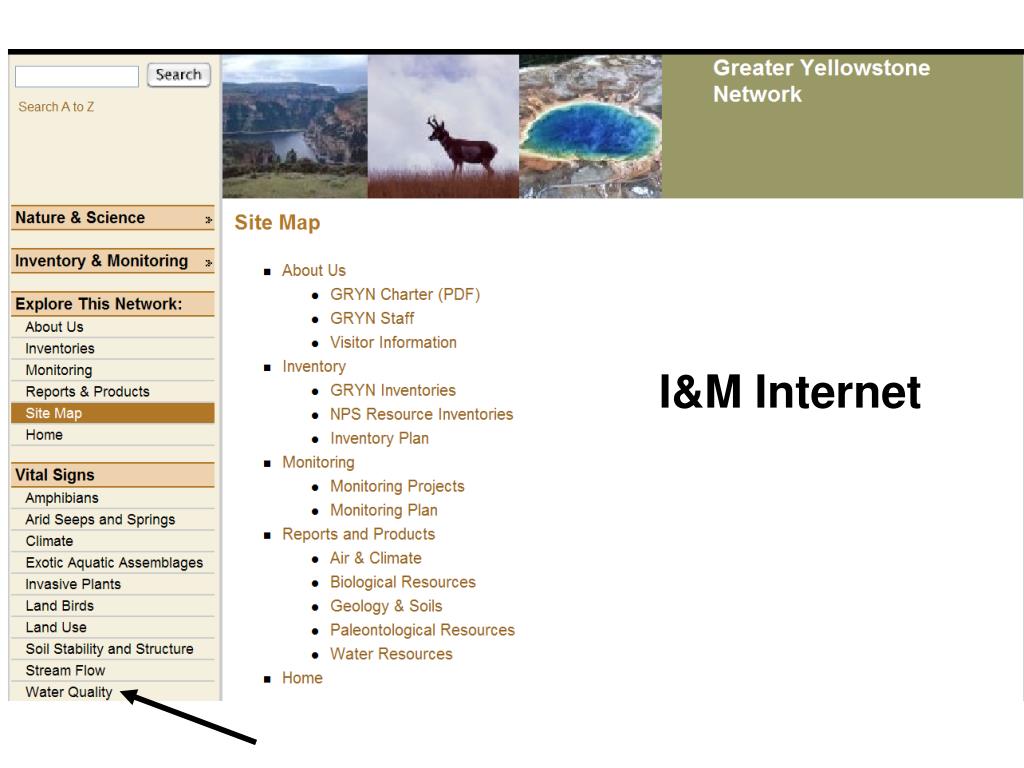 Search

Search A to Z

Greater Yellowstone Network

Nature & Science »

Inventory & Monitoring »

Explore This Network:
About Us
Inventories
Monitoring
Reports & Products
Site Map
Home

Vital Signs
Amphibians
Arid Seeps and Springs
Climate
Exotic Aquatic Assemblages
Invasive Plants
Land Birds
Land Use
Soil Stability and Structure
Stream Flow
Water Quality

Site Map

- About Us
  - GRYN Charter (PDF)
  - GRYN Staff
  - Visitor Information
- Inventory
  - GRYN Inventories
  - NPS Resource Inventories
  - Inventory Plan
- Monitoring
  - Monitoring Projects
  - Monitoring Plan
- Reports and Products
  - Air & Climate
  - Biological Resources
  - Geology & Soils
  - Paleontological Resources
  - Water Resources
- Home

I&M Internet